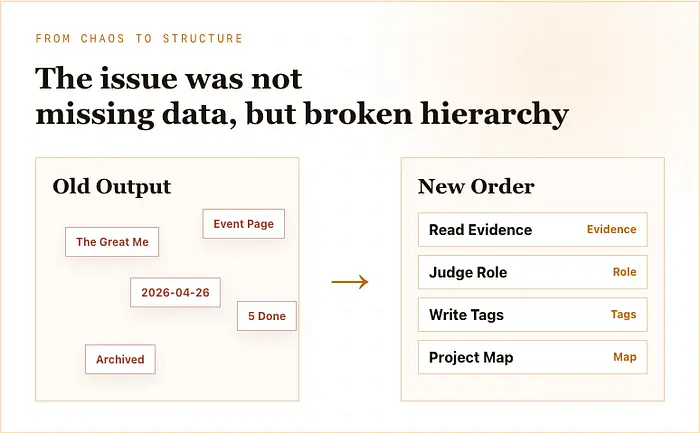 FROM CHAOS TO STRUCTURE

The issue was not missing data, but broken hierarchy

Old Output

Event Page

The Great Me

2026-04-26

5 Done

Archived

New Order

Read Evidence Evidence

Judge Role Role

Write Tags Tags

Project Map Map